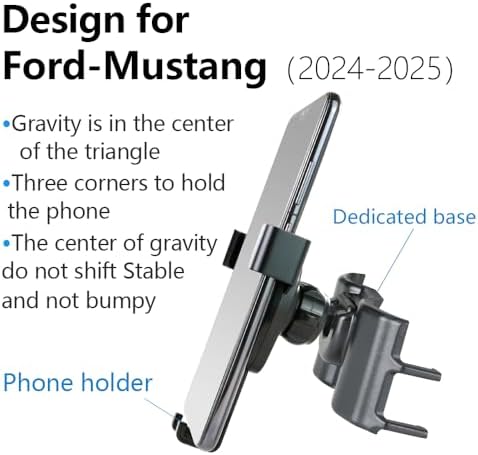 Design for Ford-Mustang (2024-2025)

•Gravity is in the center of the triangle
•Three corners to hold the phone
•The center of gravity do not shift Stable and not bumpy

Dedicated base

Phone holder